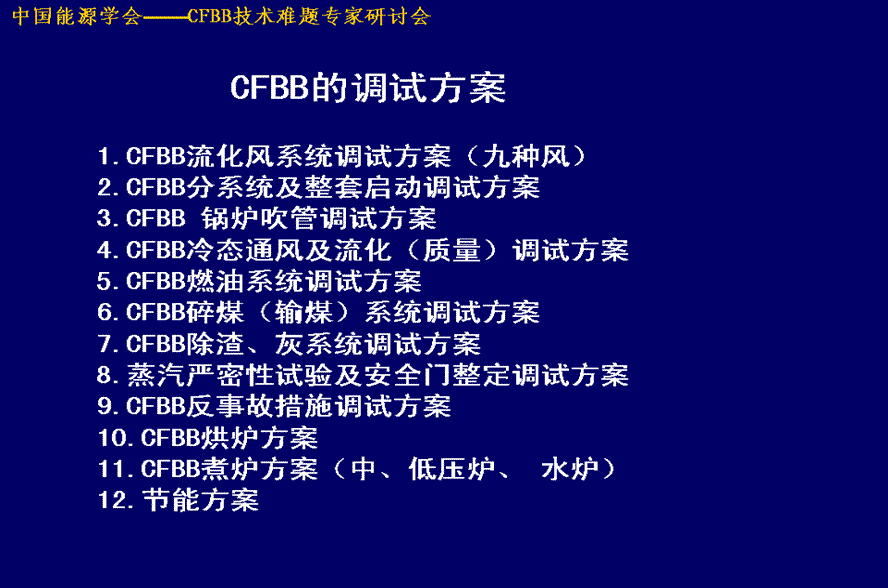 中国能源学会——CFBB技术难题专家研讨会

CFBB的调试方案

1. CFBB流化风系统调试方案（九种风）
2. CFBB分系统及整套启动调试方案
3. CFBB 锅炉吹管调试方案
4. CFBB冷态通风及流化（质量）调试方案
5. CFBB燃油系统调试方案
6. CFBB碎煤（输煤）系统调试方案
7. CFBB除渣、灰系统调试方案
8. 蒸汽严密性试验及安全门整定调试方案
9. CFBB反事故措施调试方案
10. CFBB烘炉方案
11. CFBB煮炉方案（中、低压炉、 水炉）
12. 节能方案